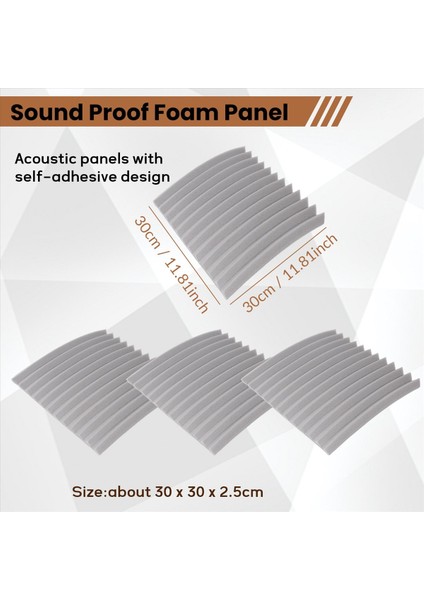 Sound Proof Foam Panel

Acoustic panels with self-adhesive design

30cm / 11.81inch

30cm / 11.81inch

Size:about 30 x 30 x 2.5cm